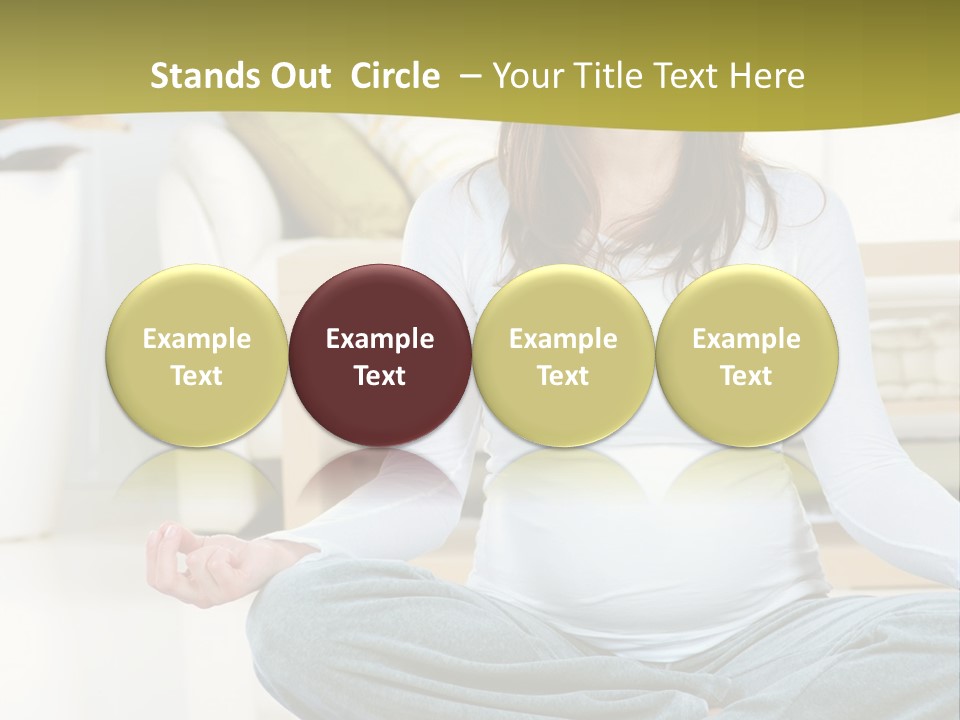 Stands Out Circle – Your Title Text Here

Example Text

Example Text

Example Text

Example Text